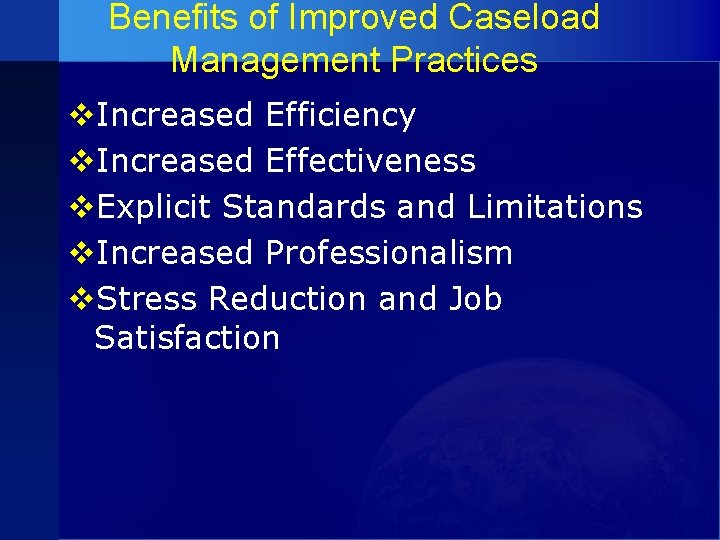 Benefits of Improved Caseload Management Practices

❖Increased Efficiency
❖Increased Effectiveness
❖Explicit Standards and Limitations
❖Increased Professionalism
❖Stress Reduction and Job Satisfaction